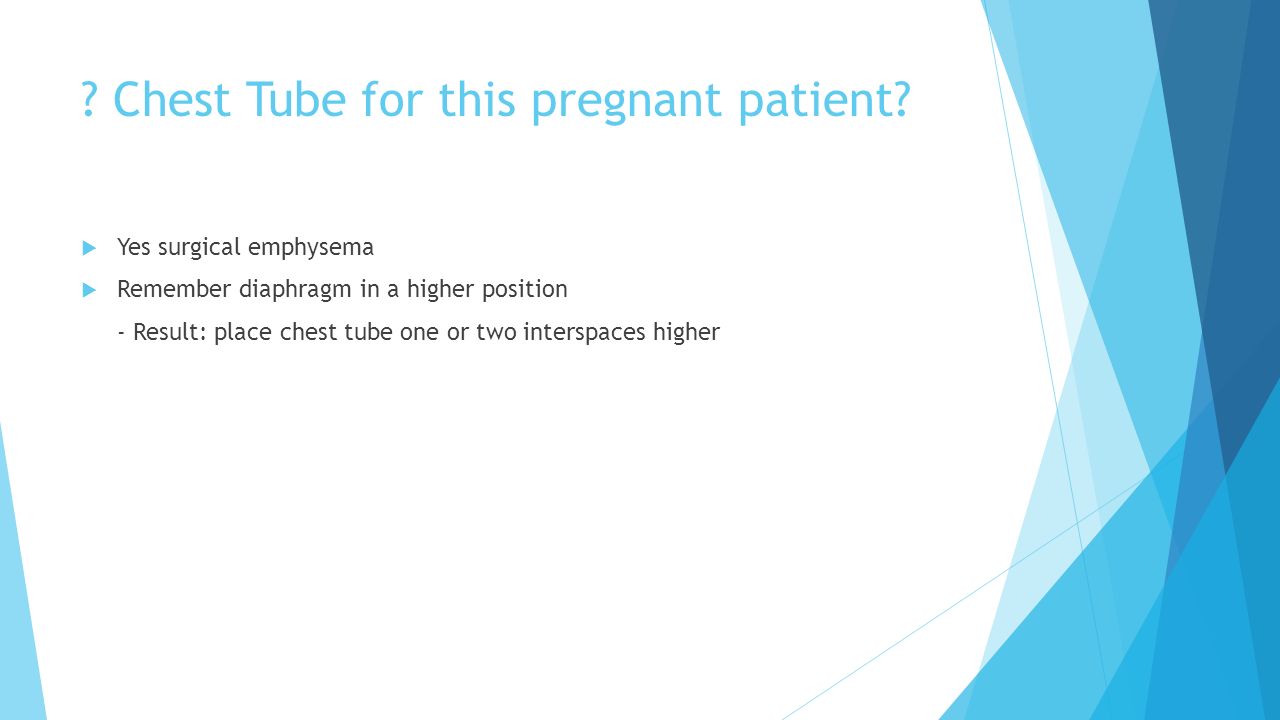 ? Chest Tube for this pregnant patient?

Yes surgical emphysema

Remember diaphragm in a higher position

- Result: place chest tube one or two interspaces higher